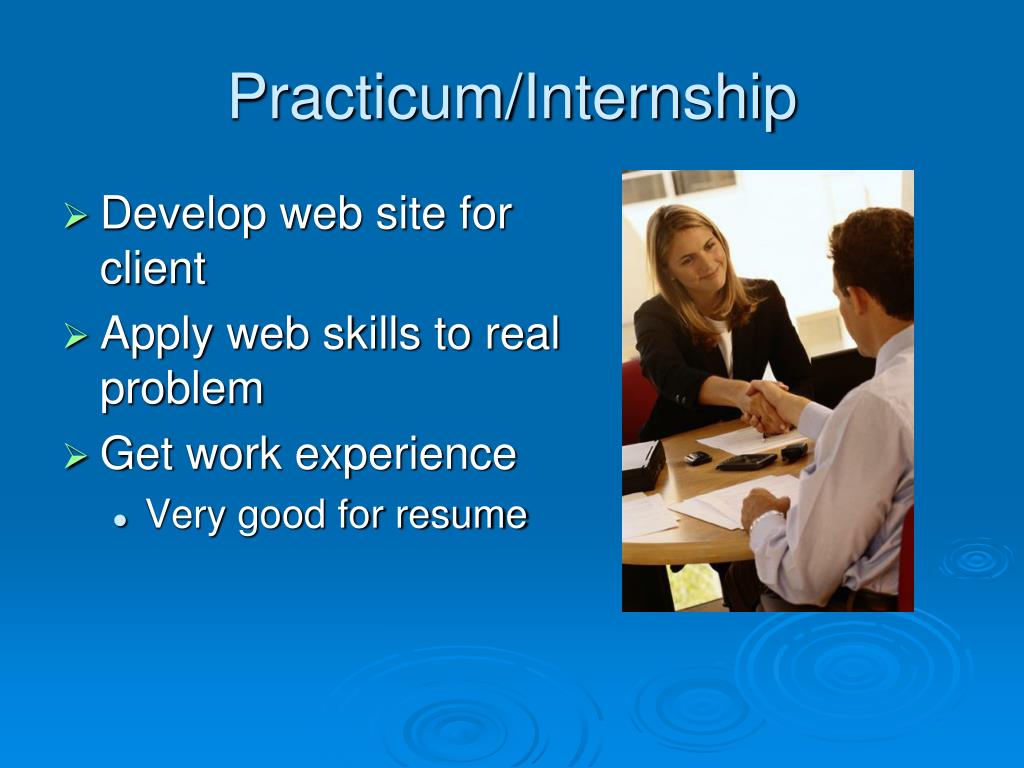 Practicum/Internship

➢ Develop web site for client
➢ Apply web skills to real problem
➢ Get work experience
• Very good for resume